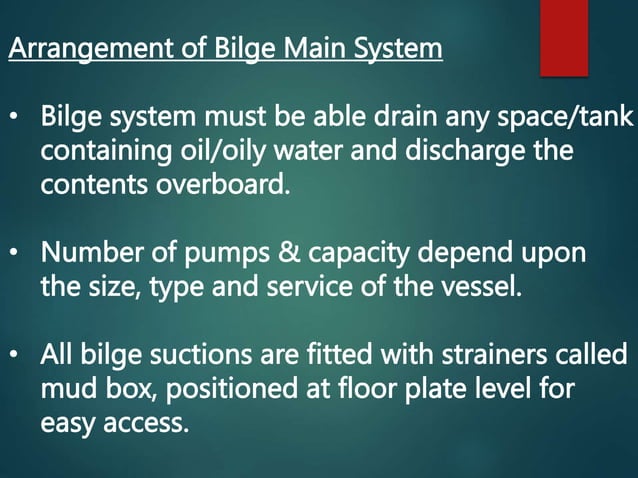 Arrangement of Bilge Main System

• Bilge system must be able drain any space/tank containing oil/oily water and discharge the contents overboard.

• Number of pumps & capacity depend upon the size, type and service of the vessel.

• All bilge suctions are fitted with strainers called mud box, positioned at floor plate level for easy access.